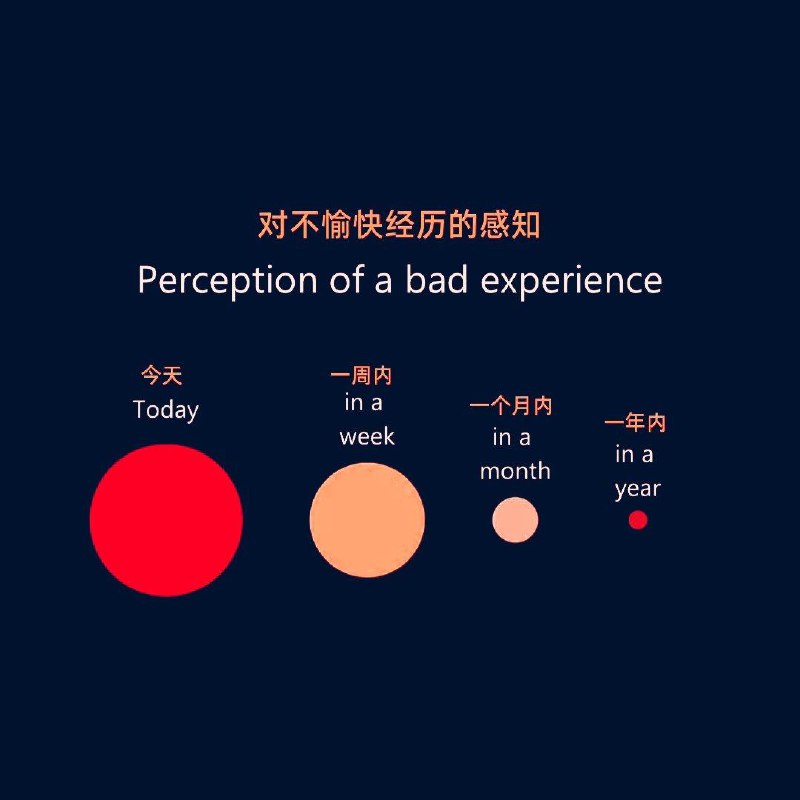 对不愉快经历的感知
Perception of a bad experience

今天
Today

一周内
in a week

一个月内
in a month

一年内
in a year